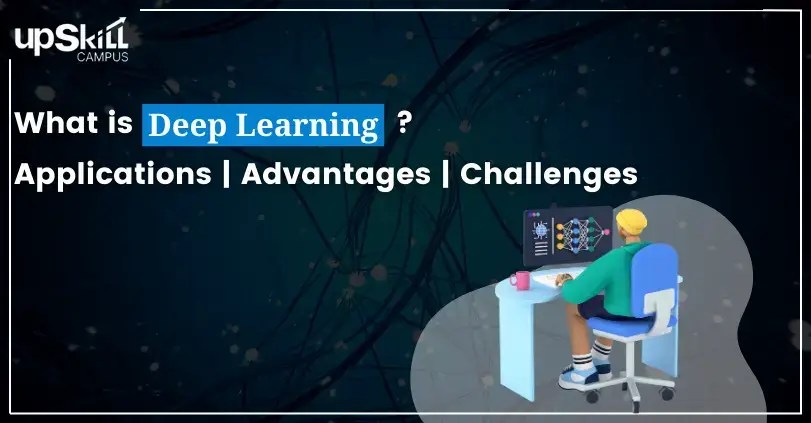 upSkill CAMPUS

What is Deep Learning ?

Applications | Advantages | Challenges